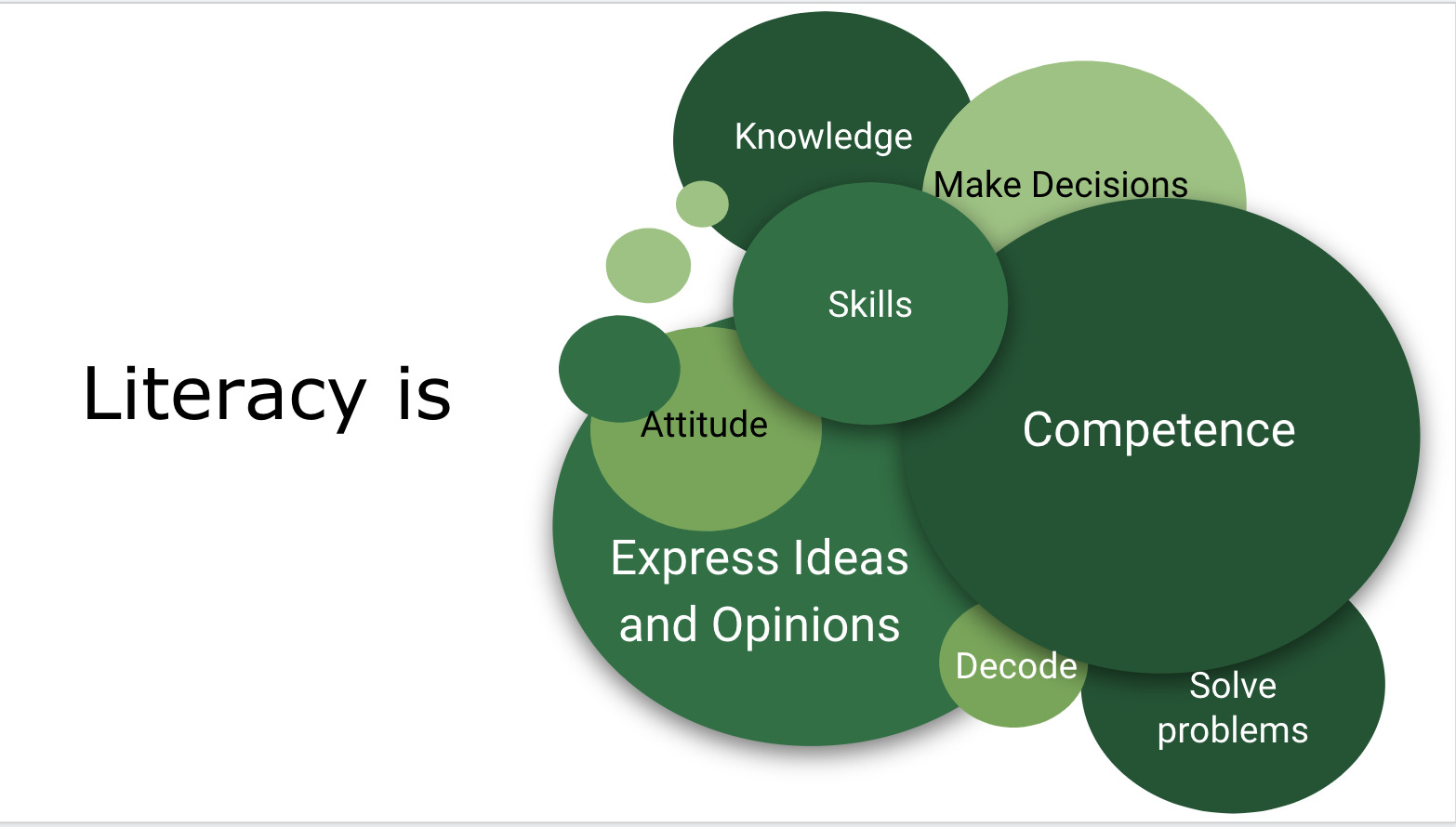 Literacy is

Knowledge

Make Decisions

Skills

Attitude

Competence

Express Ideas and Opinions

Decode

Solve problems